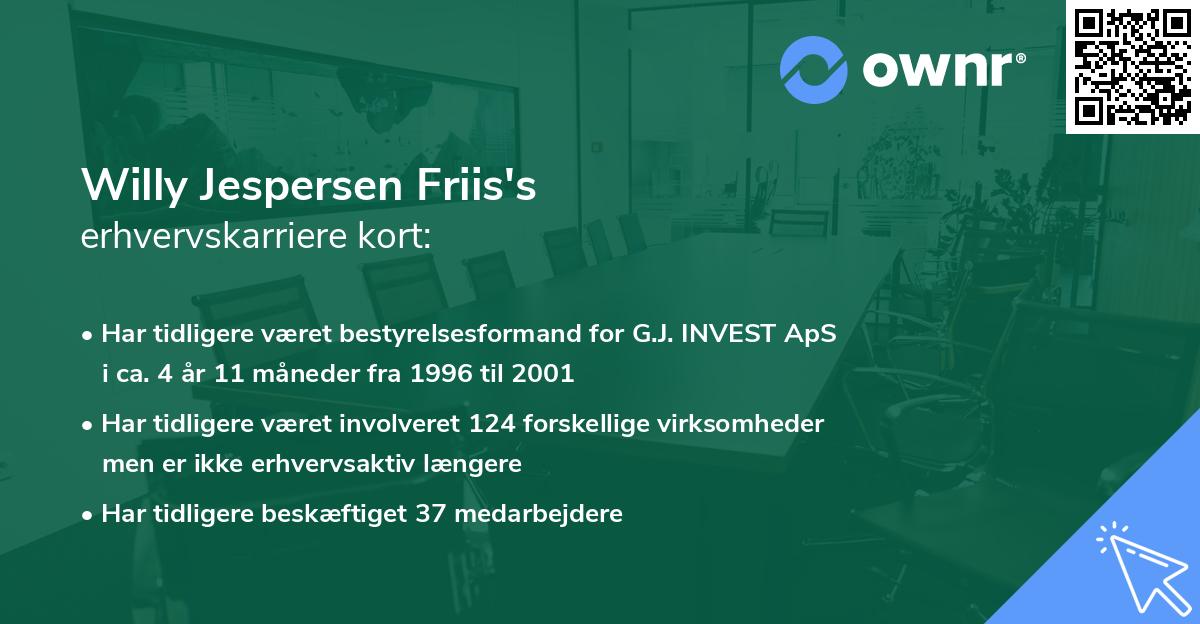 ownr®

Willy Jespersen Friis's
erhvervskarriere kort:

• Har tidligere været bestyrelsesformand for G.J. INVEST ApS i ca. 4 år 11 måneder fra 1996 til 2001

• Har tidligere været involveret 124 forskellige virksomheder men er ikke erhvervsaktiv længere

• Har tidligere beskæftiget 37 medarbejdere